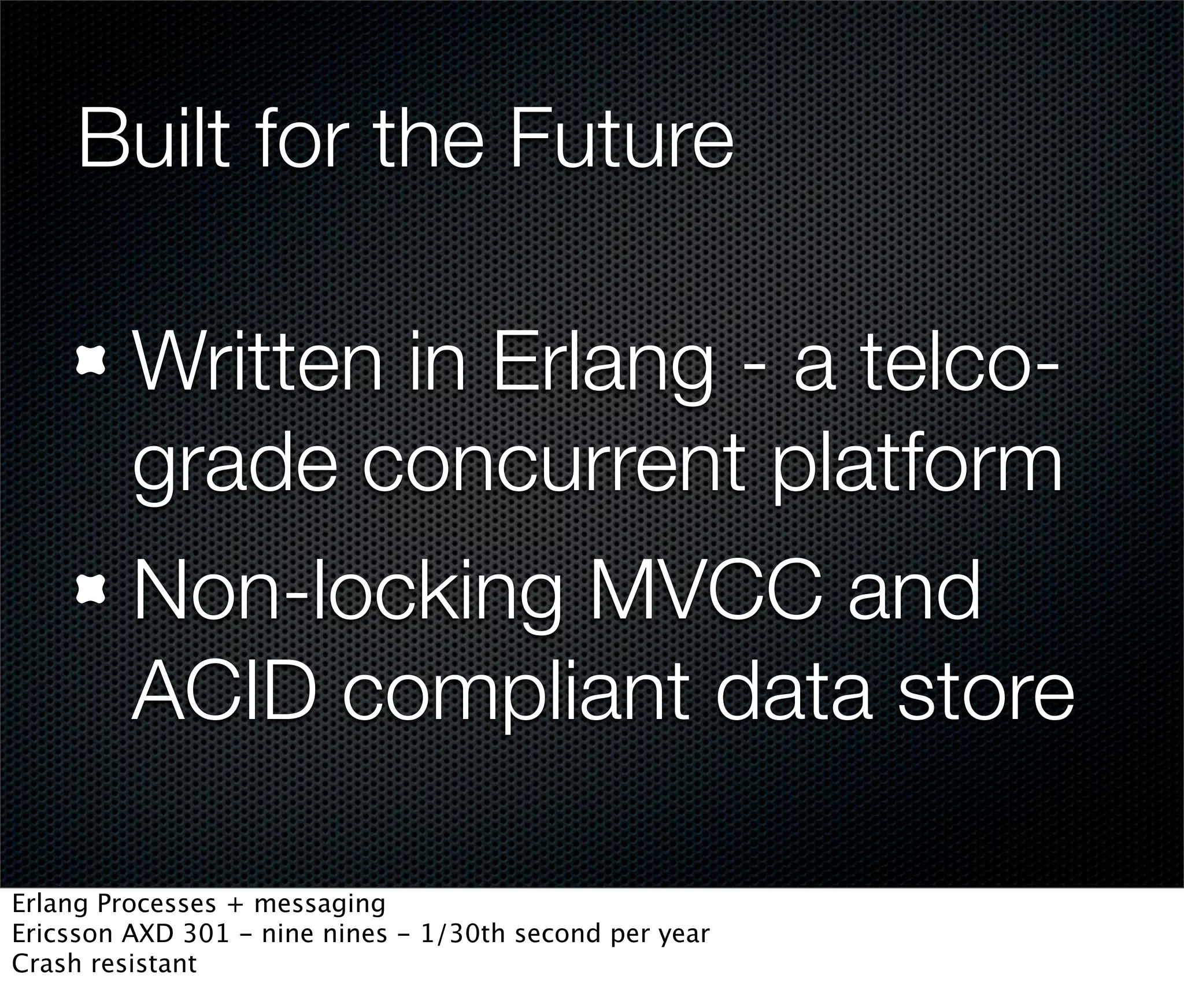 Built for the Future

Written in Erlang - a telco-grade concurrent platform

Non-locking MVCC and ACID compliant data store

Erlang Processes + messaging
Ericsson AXD 301 - nine nines - 1/30th second per year
Crash resistant